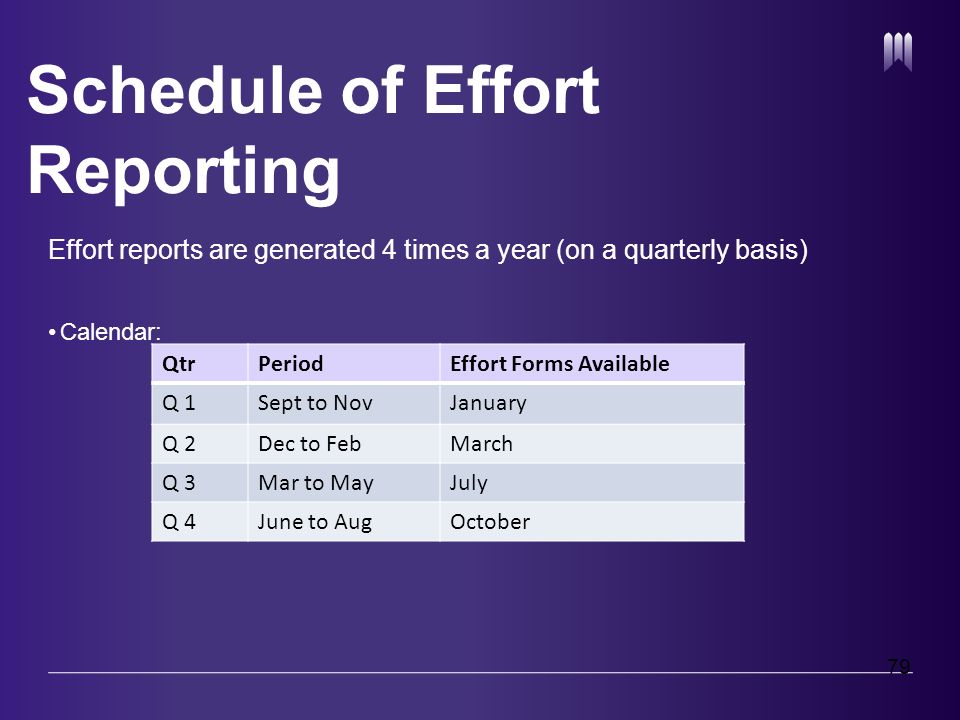 Schedule of Effort Reporting

Effort reports are generated 4 times a year (on a quarterly basis)

• Calendar:

| Qtr | Period | Effort Forms Available |
|---|---|---|
| Q 1 | Sept to Nov | January |
| Q 2 | Dec to Feb | March |
| Q 3 | Mar to May | July |
| Q 4 | June to Aug | October |

79